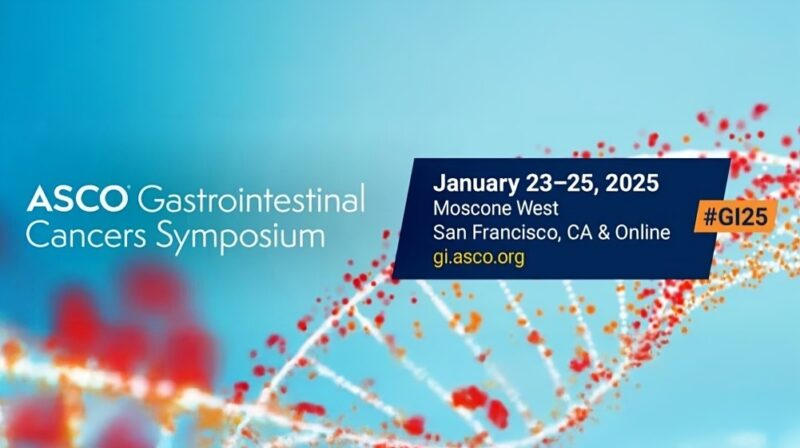 ASCO® Gastrointestinal Cancers Symposium

January 23–25, 2025
Moscone West
San Francisco, CA & Online
gi.asco.org

#GI25